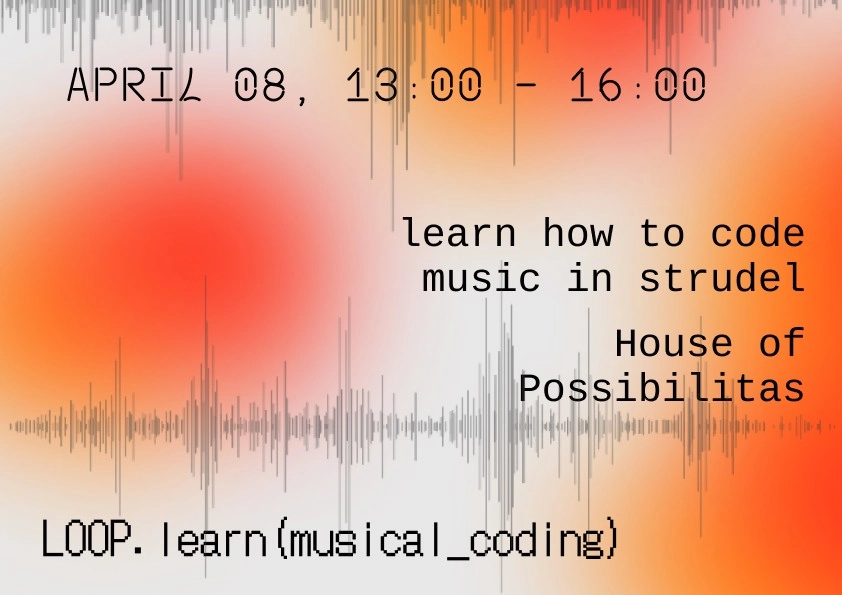 APRIL 08, 13:00 - 16:00

learn how to code music in strudel

House of Possibilitas

LOOP.learn(musical_coding)